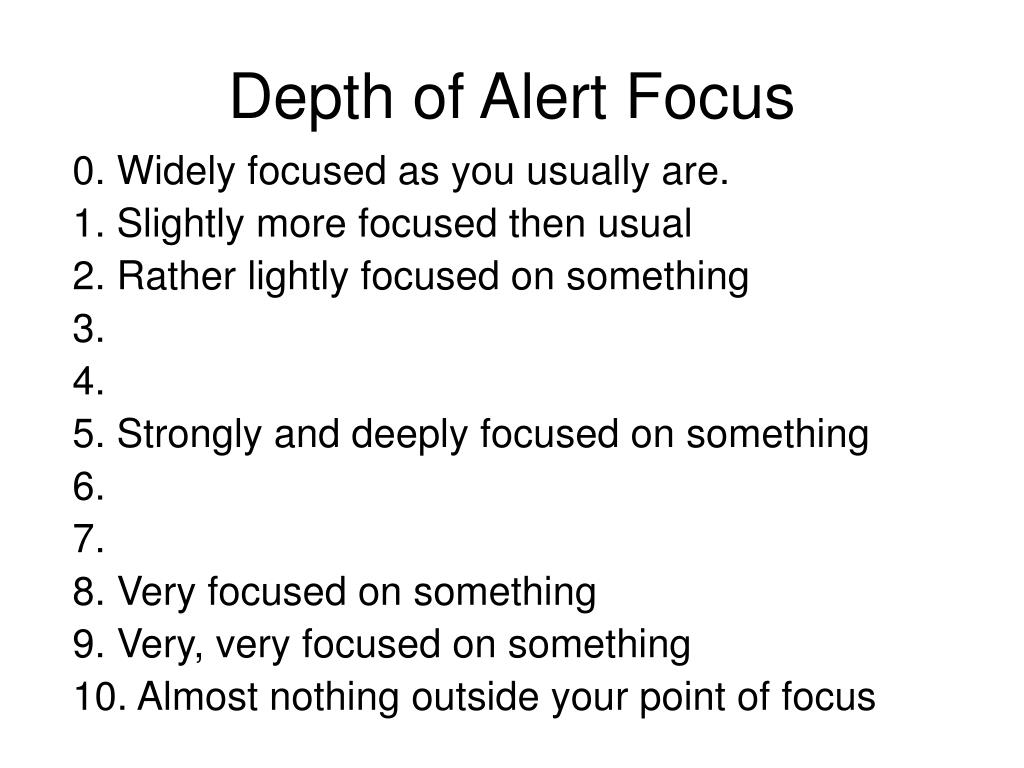 Depth of Alert Focus

0. Widely focused as you usually are.
1. Slightly more focused then usual
2. Rather lightly focused on something
3.
4.
5. Strongly and deeply focused on something
6.
7.
8. Very focused on something
9. Very, very focused on something
10. Almost nothing outside your point of focus